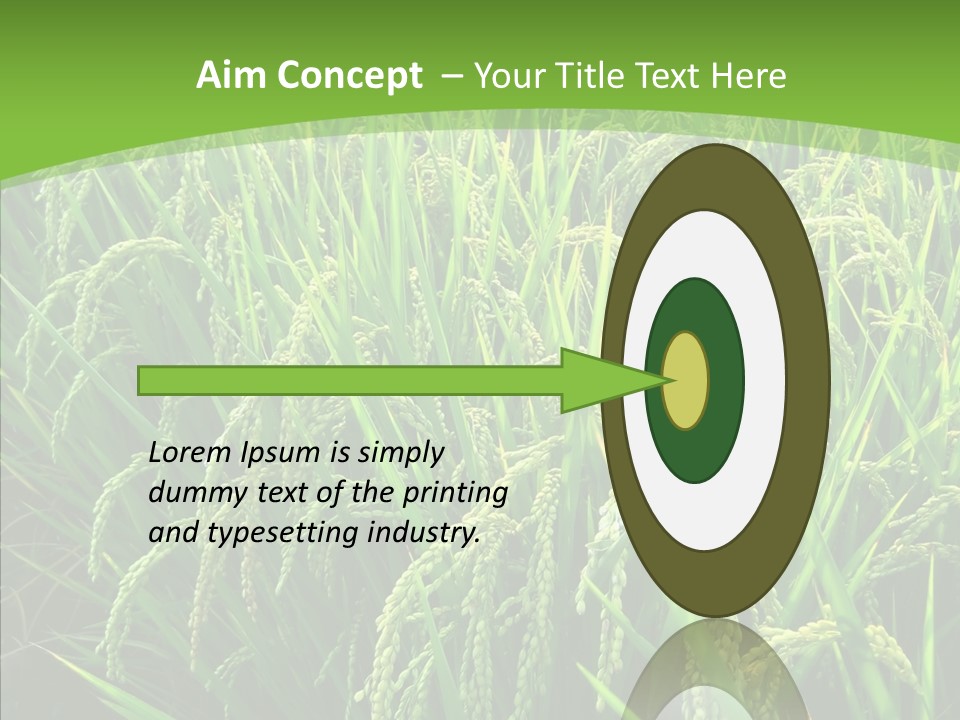 Aim Concept – Your Title Text Here

Lorem Ipsum is simply dummy text of the printing and typesetting industry.